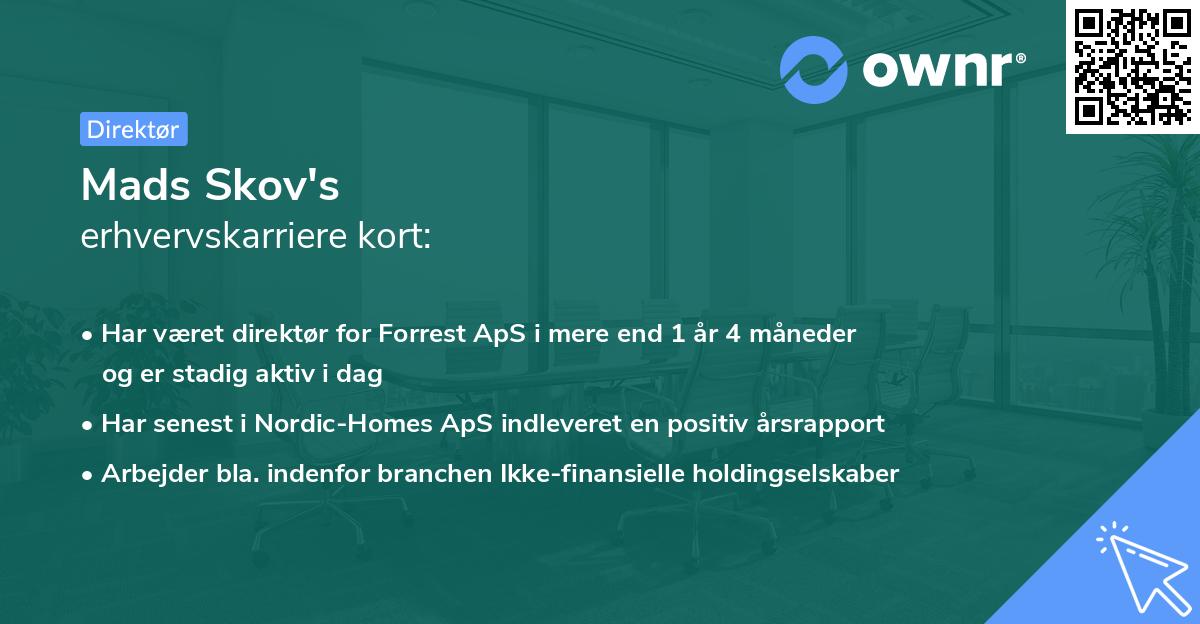 ownr®

Direktør

Mads Skov's
erhvervskarriere kort:

• Har været direktør for Forrest ApS i mere end 1 år 4 måneder og er stadig aktiv i dag
• Har senest i Nordic-Homes ApS indleveret en positiv årsrapport
• Arbejder bla. indenfor branchen Ikke-finansielle holdingselskaber